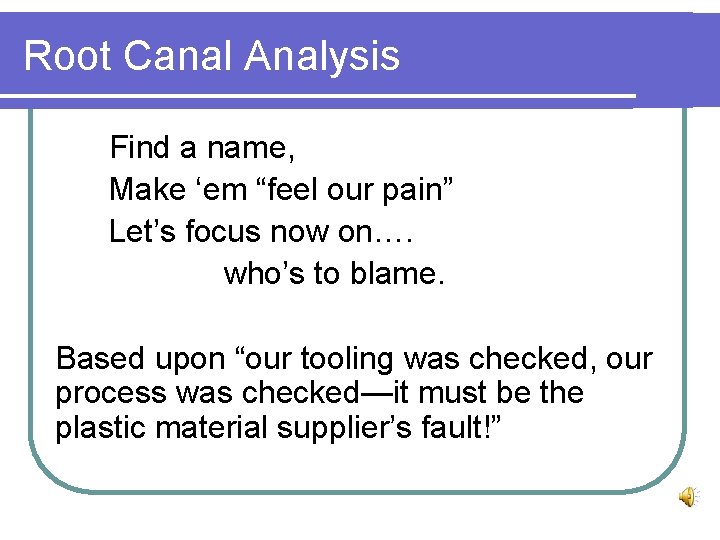 Root Canal Analysis

Find a name,
Make ‘em “feel our pain”
Let’s focus now on….
who’s to blame.

Based upon “our tooling was checked, our process was checked—it must be the plastic material supplier’s fault!”